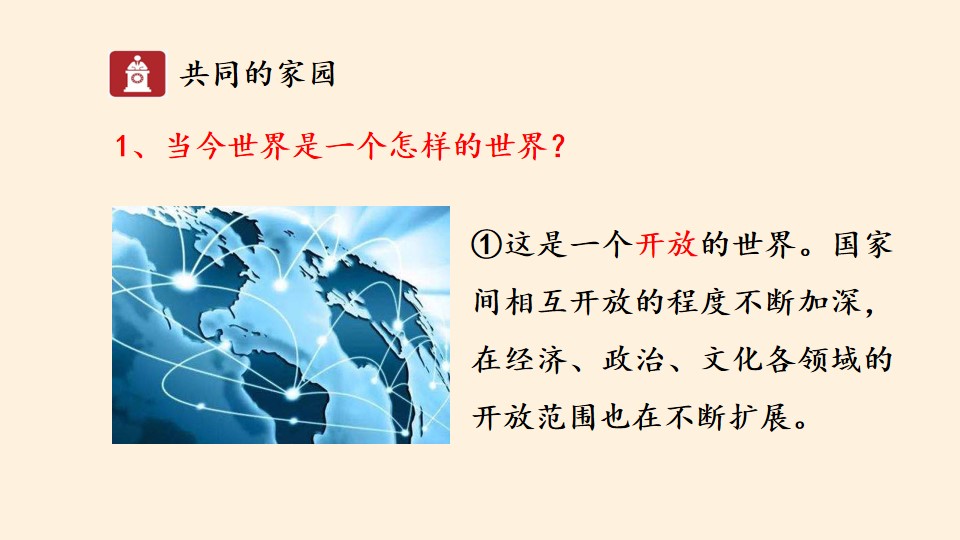 共同的家园

1、当今世界是一个怎样的世界？

①这是一个开放的世界。国家间相互开放的程度不断加深，在经济、政治、文化各领域的开放范围也在不断扩展。